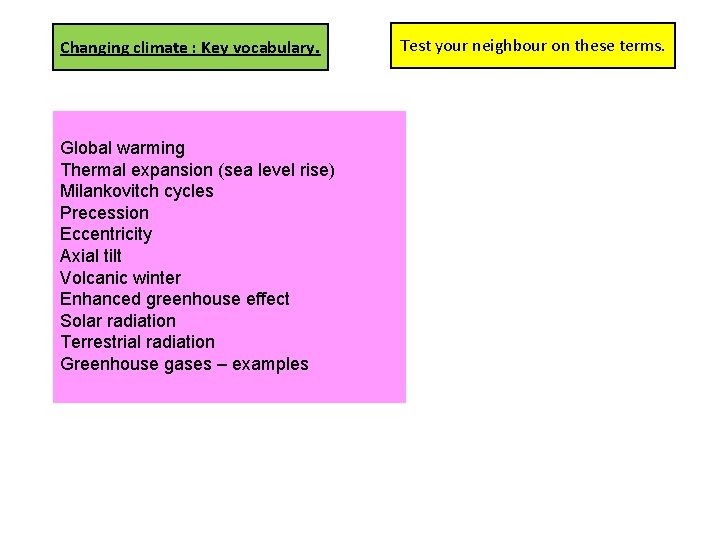 Changing climate : Key vocabulary.

Test your neighbour on these terms.

Global warming
Thermal expansion (sea level rise)
Milankovitch cycles
Precession
Eccentricity
Axial tilt
Volcanic winter
Enhanced greenhouse effect
Solar radiation
Terrestrial radiation
Greenhouse gases – examples